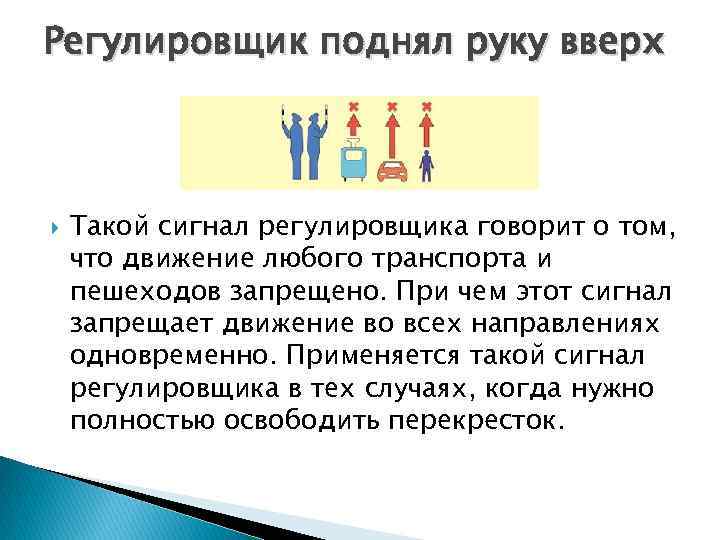 Регулировщик поднял руку вверх

Такой сигнал регулировщика говорит о том, что движение любого транспорта и пешеходов запрещено. При чем этот сигнал запрещает движение во всех направлениях одновременно. Применяется такой сигнал регулировщика в тех случаях, когда нужно полностью освободить перекресток.